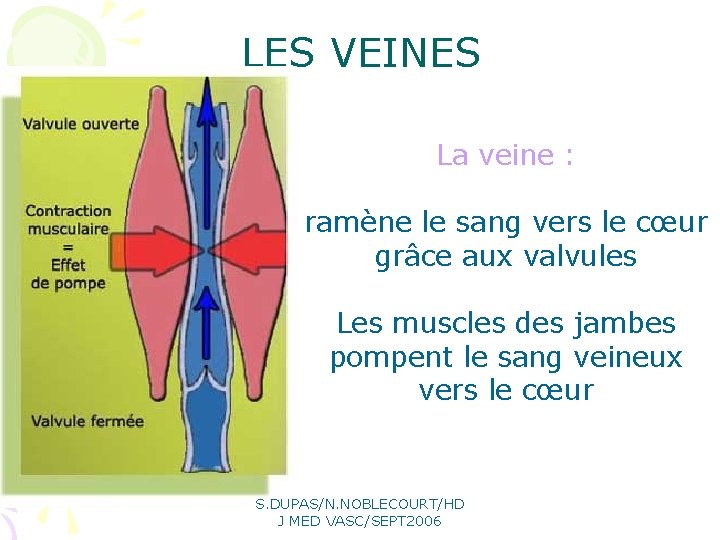 LES VEINES

Valvule ouverte

Contraction musculaire = Effet de pompe

Valvule fermée

La veine :

ramène le sang vers le cœur grâce aux valvules

Les muscles des jambes pompent le sang veineux vers le cœur

S.DUPAS/N.NOBLECOURT/HD
J MED VASC/SEPT2006